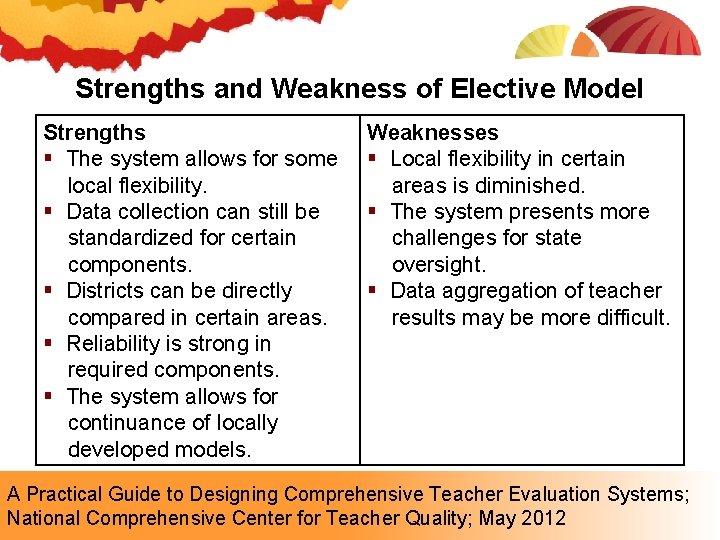 Strengths and Weakness of Elective Model

| Strengths | Weaknesses |
|---|---|
| ▪ The system allows for some local flexibility. ▪ Data collection can still be standardized for certain components. ▪ Districts can be directly compared in certain areas. ▪ Reliability is strong in required components. ▪ The system allows for continuance of locally developed models. | ▪ Local flexibility in certain areas is diminished. ▪ The system presents more challenges for state oversight. ▪ Data aggregation of teacher results may be more difficult. |

A Practical Guide to Designing Comprehensive Teacher Evaluation Systems; National Comprehensive Center for Teacher Quality; May 2012